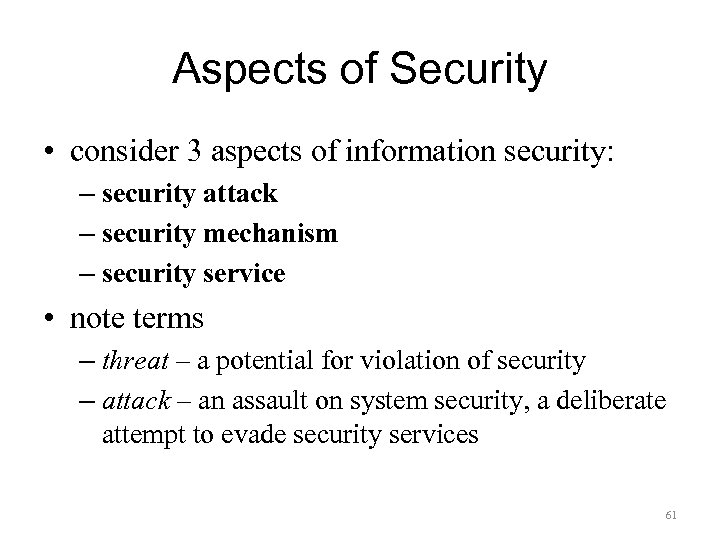 Aspects of Security

• consider 3 aspects of information security:
– security attack
– security mechanism
– security service

• note terms
– threat – a potential for violation of security
– attack – an assault on system security, a deliberate attempt to evade security services

61